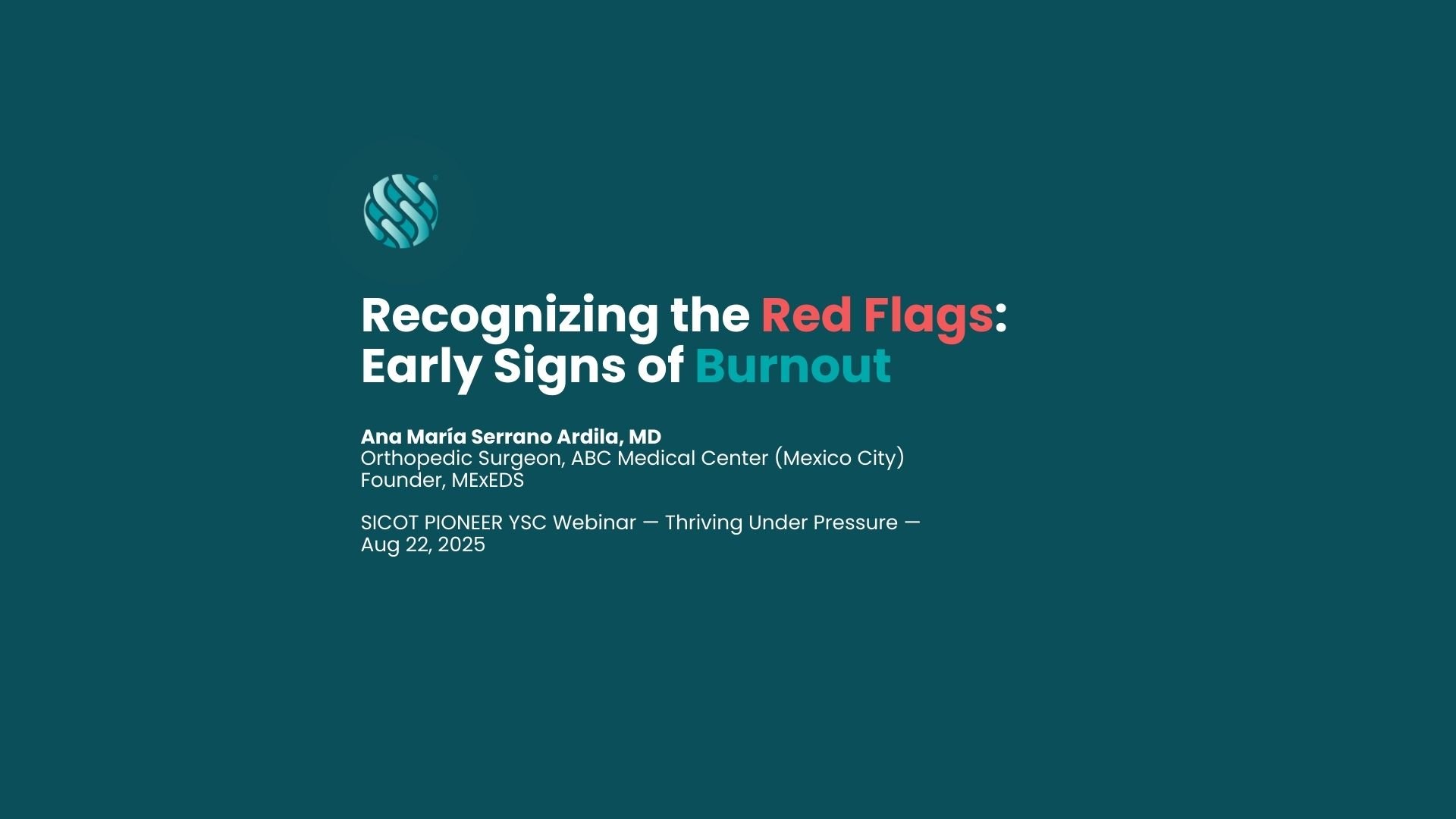 Recognizing the Red Flags: Early Signs of Burnout

Ana María Serrano Ardila, MD
Orthopedic Surgeon, ABC Medical Center (Mexico City)
Founder, MExEDS

SICOT PIONEER YSC Webinar — Thriving Under Pressure — Aug 22, 2025